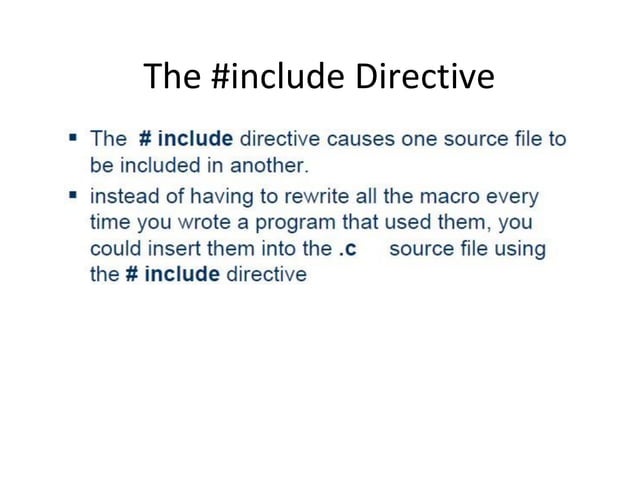 The #include Directive

▪ The # include directive causes one source file to be included in another.

▪ instead of having to rewrite all the macro every time you wrote a program that used them, you could insert them into the .c source file using the # include directive